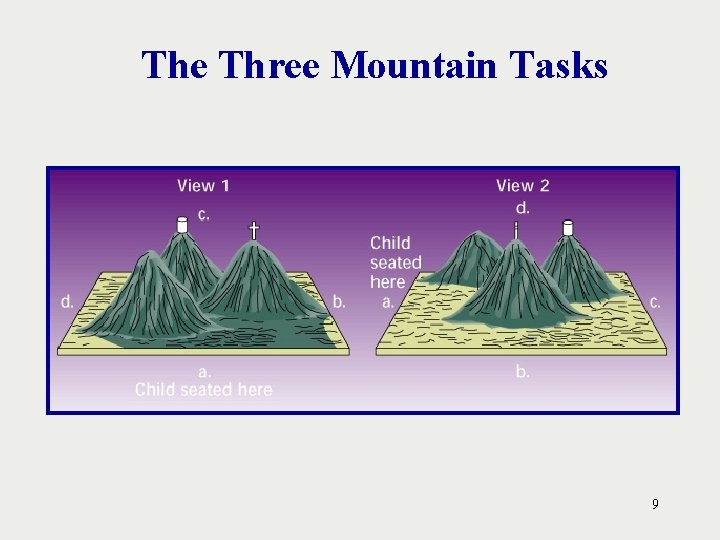 The Three Mountain Tasks

View 1

c.

d.

b.

a.
Child seated here

View 2

d.

Child seated here

a.

c.

b.

9